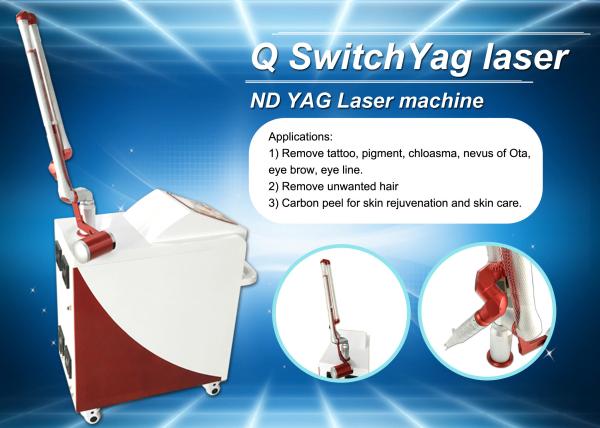 Q SwitchYag laser

ND YAG Laser machine

Applications:
1) Remove tattoo, pigment, chloasma, nevus of Ota, eye brow, eye line.
2) Remove unwanted hair
3) Carbon peel for skin rejuvenation and skin care.